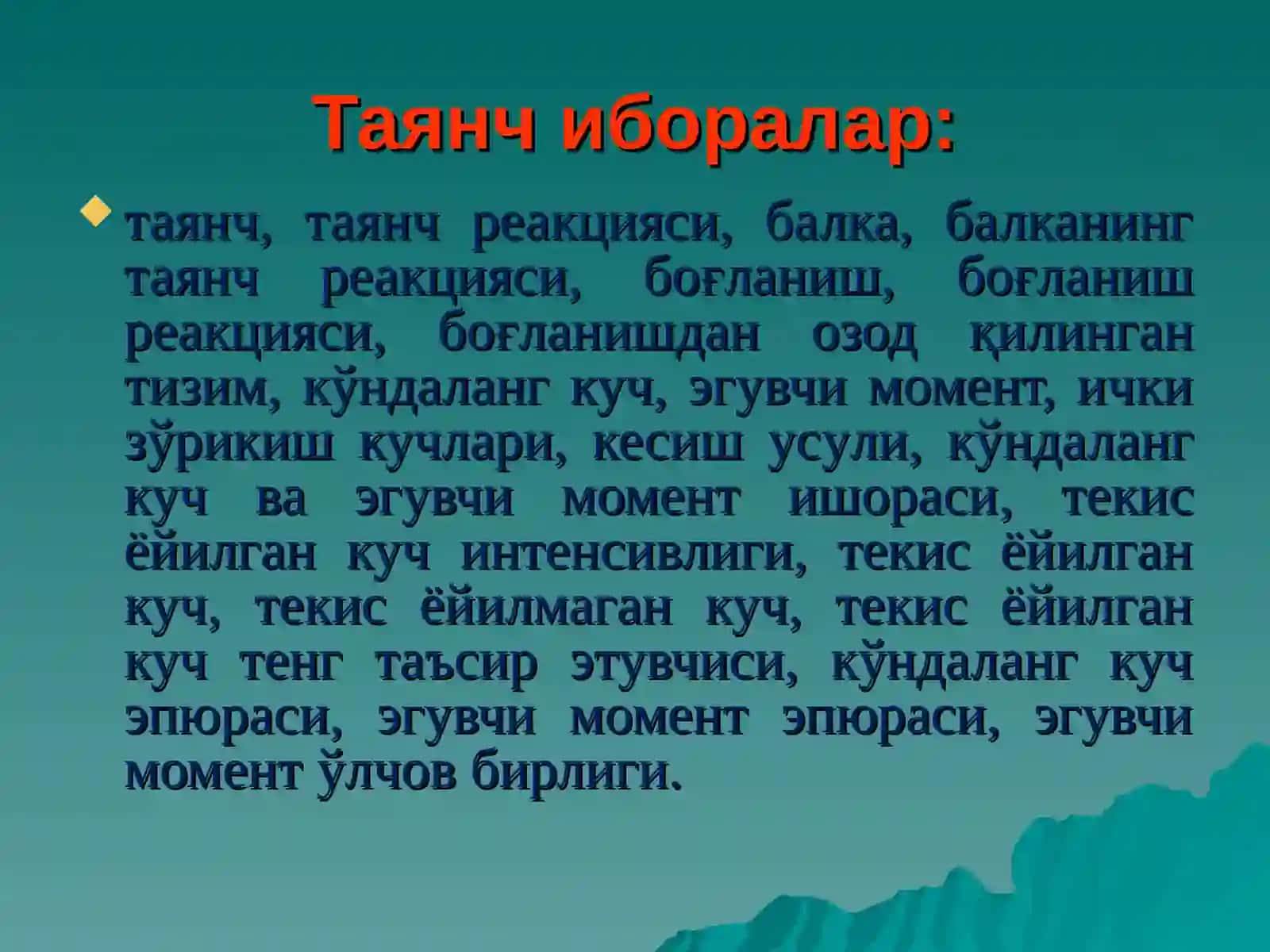 Таянч иборалар:

таянч, таянч реакцияси, балка, балканинг таянч реакцияси, боғланиш, боғланиш реакцияси, боғланишдан озод қилинган тизим, кўндаланг куч, эгувчи момент, ички зўрикиш кучлари, кесиш усули, кўндаланг куч ва эгувчи момент ишораси, текис ёйилган куч интенсивлиги, текис ёйилган куч, текис ёйилмаган куч, текис ёйилган куч тенг таъсир этувчиси, кўндаланг куч эпюраси, эгувчи момент эпюраси, эгувчи момент ўлчов бирлиги.